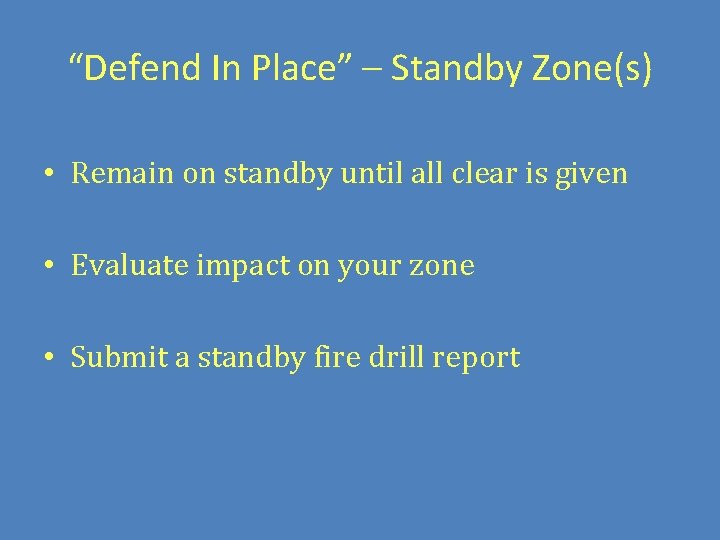 “Defend In Place” – Standby Zone(s)

• Remain on standby until all clear is given

• Evaluate impact on your zone

• Submit a standby fire drill report